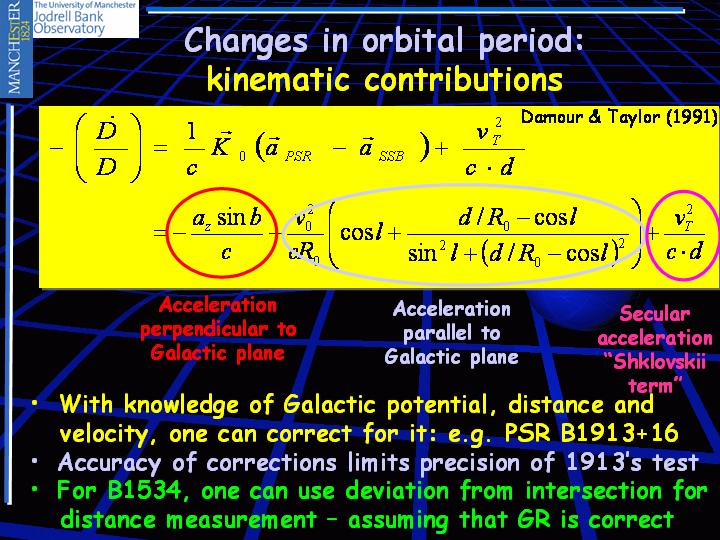 MANCHESTER 1824

The University of Manchester
Jodrell Bank
Observatory

Changes in orbital period:
kinematic contributions

Damour & Taylor (1991)

$-\left(\frac{\dot{D}}{D}\right) = \frac{1}{c}\vec{K}_0\left(\vec{a}_{PSR} - \vec{a}_{SSB}\right) + \frac{v_T^2}{c \cdot d}$

$= -\frac{a_z \sin b}{c} - \frac{v_0^2}{cR_0}\left(\cos l + \frac{d/R_0 - \cos l}{\sin^2 l + (d/R_0 - \cos l)^2}\right) + \frac{v_T^2}{c \cdot d}$

Acceleration perpendicular to Galactic plane

Acceleration parallel to Galactic plane

Secular acceleration "Shklovskii term"

• With knowledge of Galactic potential, distance and velocity, one can correct for it: e.g. PSR B1913+16
• Accuracy of corrections limits precision of 1913's test
• For B1534, one can use deviation from intersection for distance measurement – assuming that GR is correct